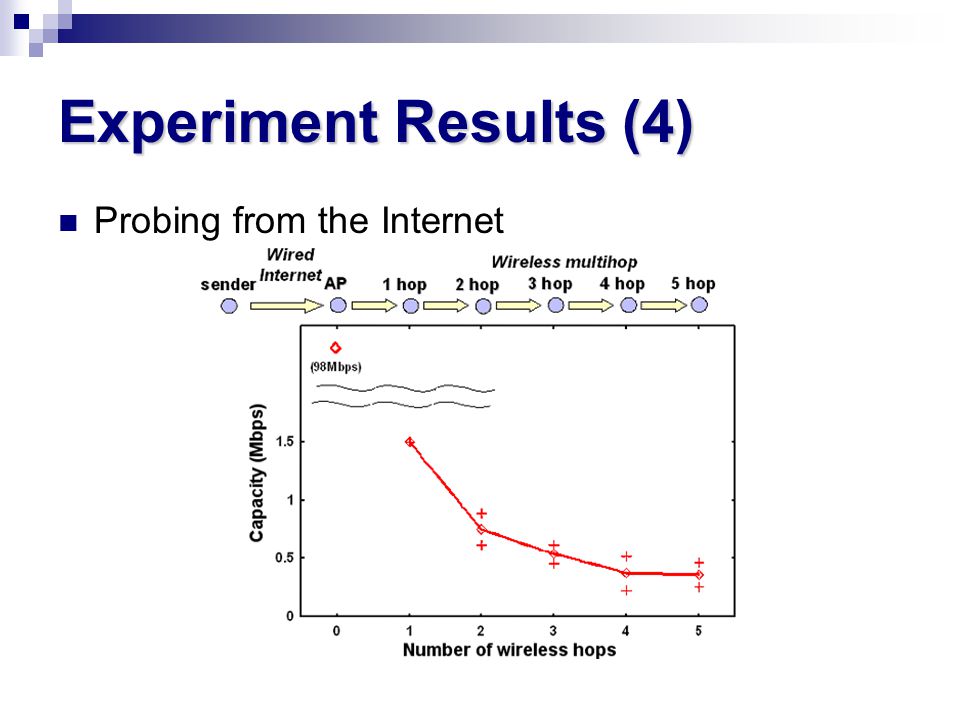 Experiment Results (4)

Probing from the Internet

Wired Internet

Wireless multihop

sender AP 1 hop 2 hop 3 hop 4 hop 5 hop

(98Mbps)

Capacity (Mbps)

1.5

1

0.5

0

0 1 2 3 4 5

Number of wireless hops